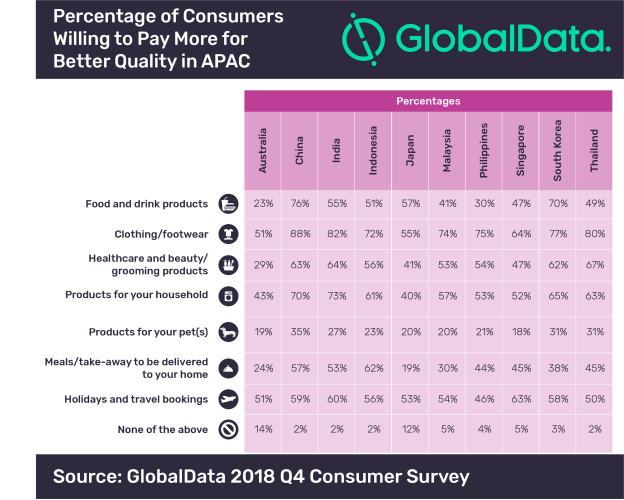 Percentage of Consumers Willing to Pay More for Better Quality in APAC

GlobalData.

Percentages

| | Australia | China | India | Indonesia | Japan | Malaysia | Philippines | Singapore | South Korea | Thailand |
|---|---|---|---|---|---|---|---|---|---|---|
| Food and drink products | 23% | 76% | 55% | 51% | 57% | 41% | 30% | 47% | 70% | 49% |
| Clothing/footwear | 51% | 88% | 82% | 72% | 55% | 74% | 75% | 64% | 77% | 80% |
| Healthcare and beauty/ grooming products | 29% | 63% | 64% | 56% | 41% | 53% | 54% | 47% | 62% | 67% |
| Products for your household | 43% | 70% | 73% | 61% | 40% | 57% | 53% | 52% | 65% | 63% |
| Products for your pet(s) | 19% | 35% | 27% | 23% | 20% | 20% | 21% | 18% | 31% | 31% |
| Meals/take-away to be delivered to your home | 24% | 57% | 53% | 62% | 19% | 30% | 44% | 45% | 38% | 45% |
| Holidays and travel bookings | 51% | 59% | 60% | 56% | 53% | 54% | 46% | 63% | 58% | 50% |
| None of the above | 14% | 2% | 2% | 2% | 12% | 5% | 4% | 5% | 3% | 2% |

Source: GlobalData 2018 Q4 Consumer Survey